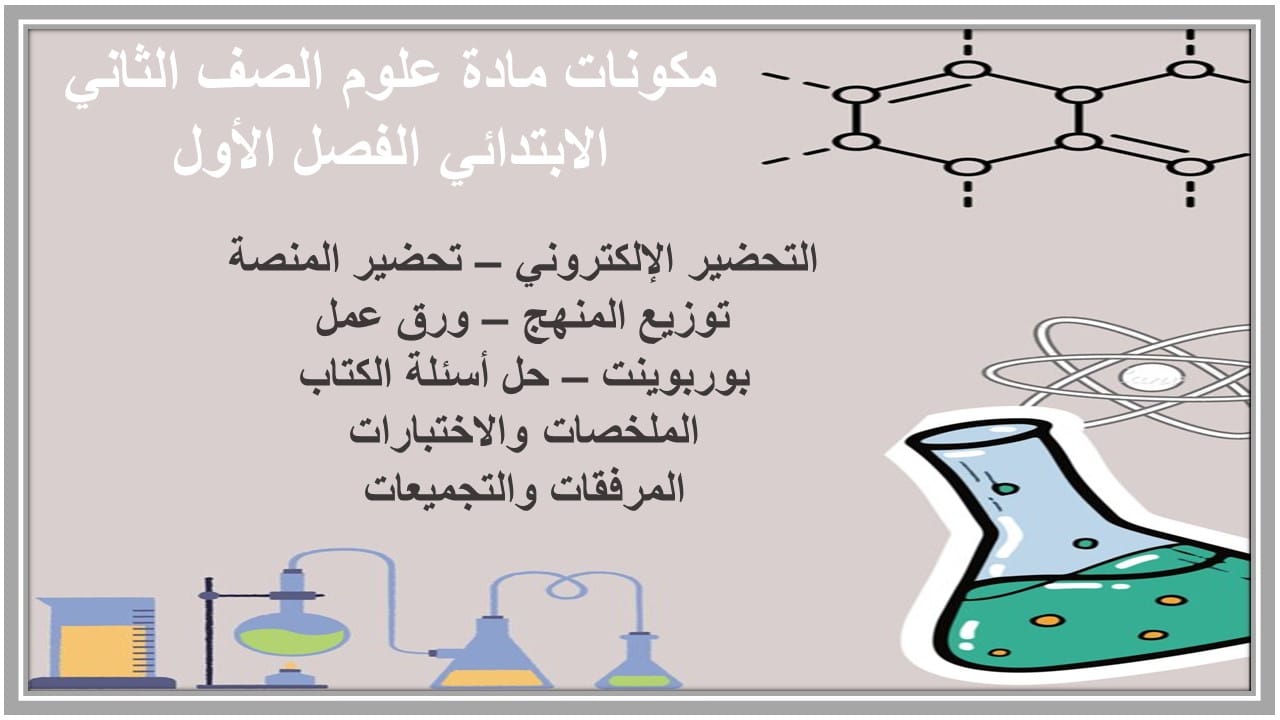 مكونات مادة علوم الصف الثاني الابتدائي الفصل الأول

التحضير الإلكتروني – تحضير المنصة
توزيع المنهج – ورق عمل
بوربوينت – حل أسئلة الكتاب
الملخصات والاختبارات
المرفقات والتجميعات